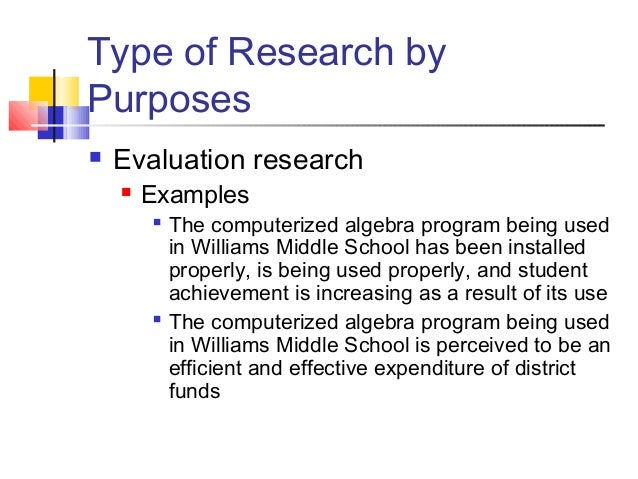 Type of Research by Purposes

Evaluation research

Examples

The computerized algebra program being used in Williams Middle School has been installed properly, is being used properly, and student achievement is increasing as a result of its use

The computerized algebra program being used in Williams Middle School is perceived to be an efficient and effective expenditure of district funds